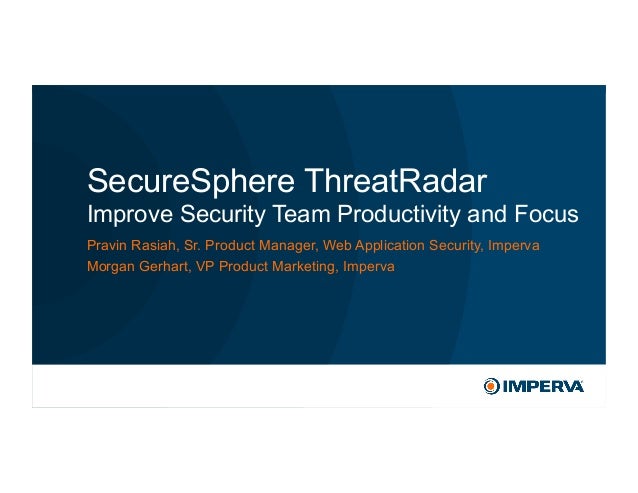 SecureSphere ThreatRadar
Improve Security Team Productivity and Focus

Pravin Rasiah, Sr. Product Manager, Web Application Security, Imperva
Morgan Gerhart, VP Product Marketing, Imperva

IMPERVA